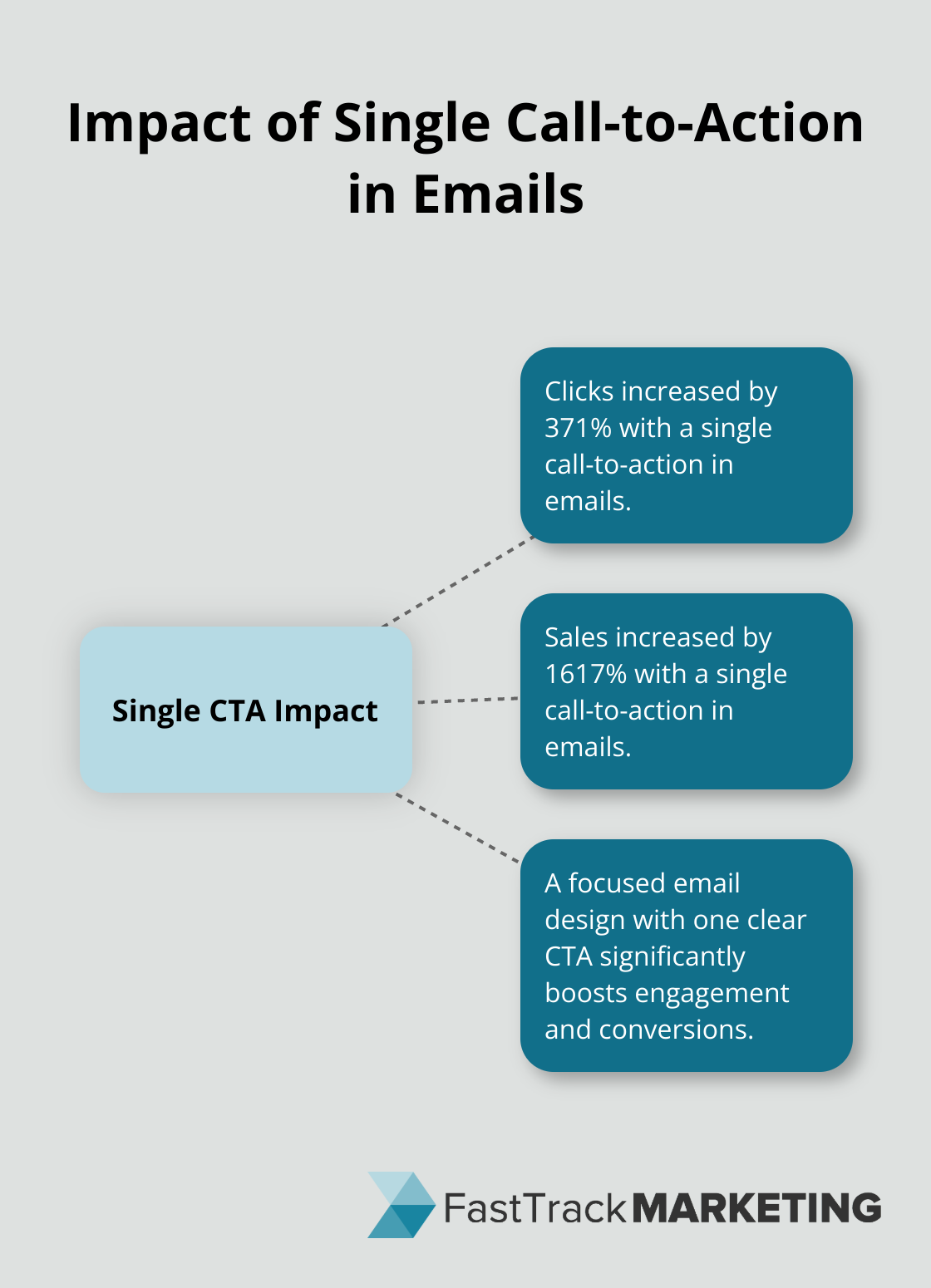 Impact of Single Call-to-Action in Emails

Single CTA Impact

Clicks increased by 371% with a single call-to-action in emails.

Sales increased by 1617% with a single call-to-action in emails.

A focused email design with one clear CTA significantly boosts engagement and conversions.

FastTrack MARKETING